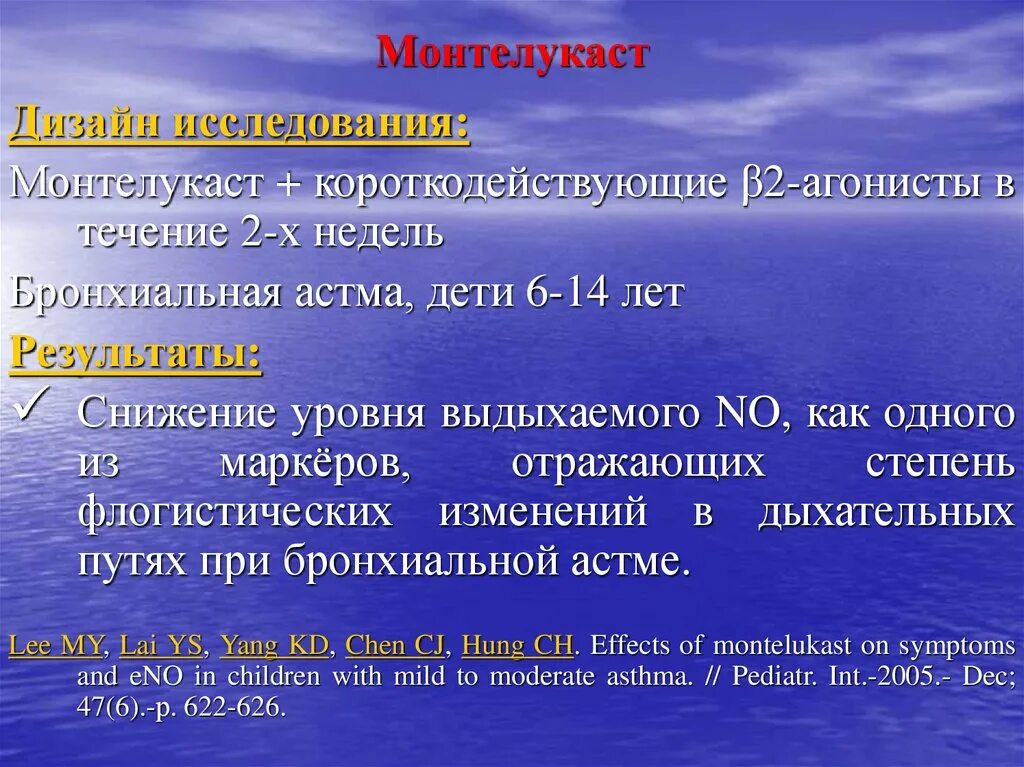 Монтелукаст

Дизайн исследования:

Монтелукаст + короткодействующие β2-агонисты в течение 2-х недель

Бронхиальная астма, дети 6-14 лет

Результаты:

✓ Снижение уровня выдыхаемого NO, как одного из маркёров, отражающих степень флогистических изменений в дыхательных путях при бронхиальной астме.

Lee MY, Lai YS, Yang KD, Chen CJ, Hung CH. Effects of montelukast on symptoms and eNO in children with mild to moderate asthma. // Pediatr. Int.-2005.- Dec; 47(6).-p. 622-626.